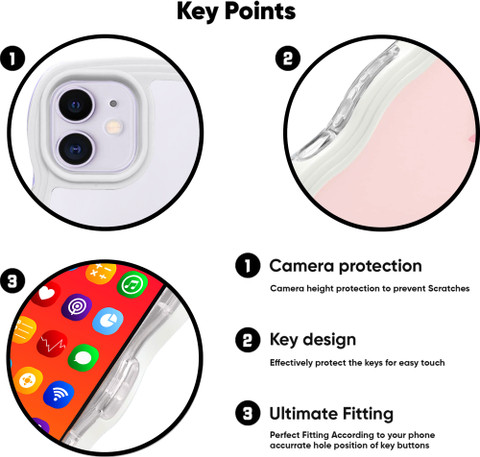 Key Points

1

2

3

1 Camera protection

Camera height protection to prevent Scratches

2 Key design

Effectively protect the keys for easy touch

3 Ultimate Fitting

Perfect Fitting According to your phone accurrate hole position of key buttons